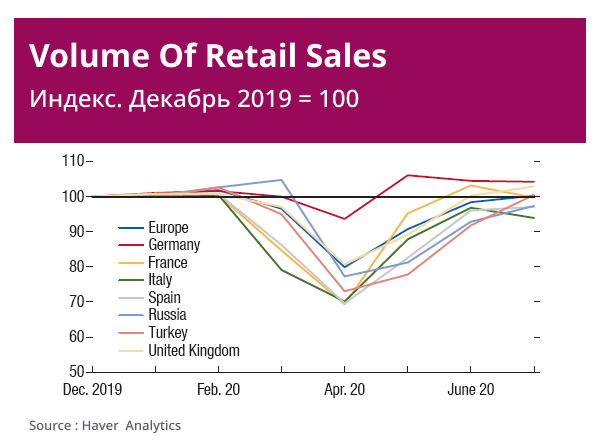 Volume Of Retail Sales
Индекс. Декабрь 2019 = 100

110
100
90
80
70
60
50

Europe
Germany
France
Italy
Spain
Russia
Turkey
United Kingdom

Dec. 2019
Feb. 20
Apr. 20
June 20

Source : Haver Analytics